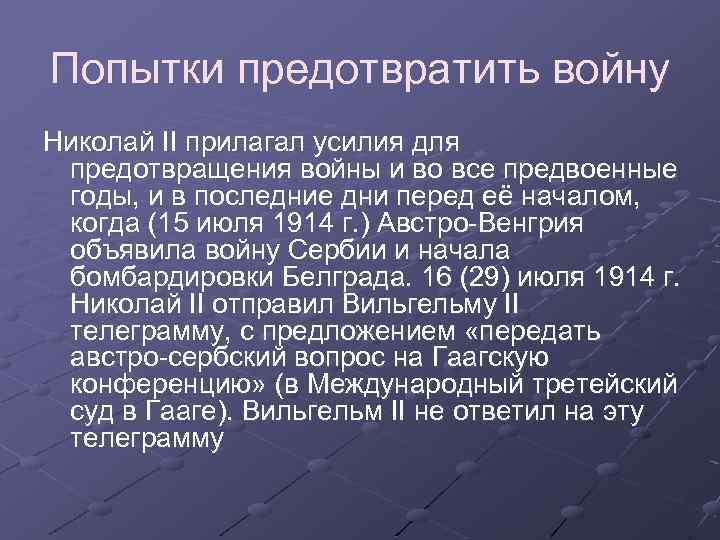 Попытки предотвратить войну

Николай II прилагал усилия для предотвращения войны и во все предвоенные годы, и в последние дни перед её началом, когда (15 июля 1914 г.) Австро-Венгрия объявила войну Сербии и начала бомбардировки Белграда. 16 (29) июля 1914 г. Николай II отправил Вильгельму II телеграмму, с предложением «передать австро-сербский вопрос на Гаагскую конференцию» (в Международный третейский суд в Гааге). Вильгельм II не ответил на эту телеграмму